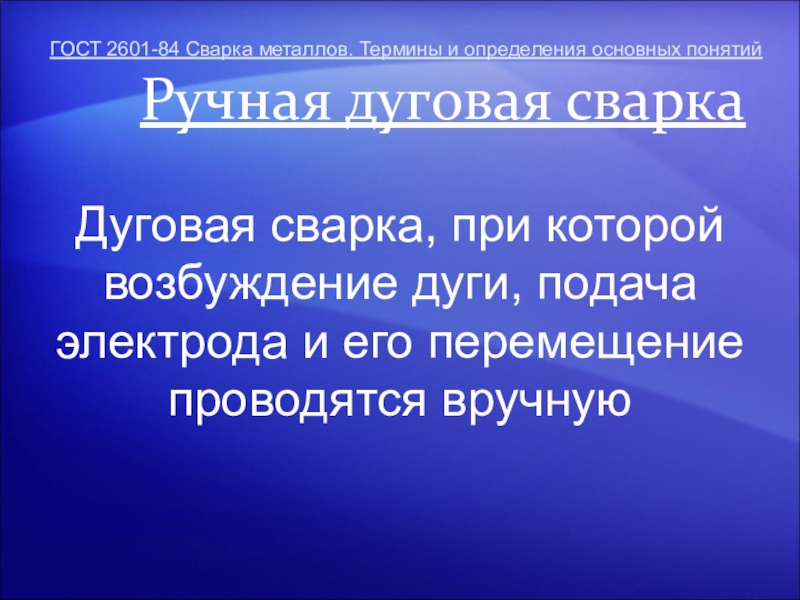 ГОСТ 2601-84 Сварка металлов. Термины и определения основных понятий

Ручная дуговая сварка

Дуговая сварка, при которой возбуждение дуги, подача электрода и его перемещение проводятся вручную